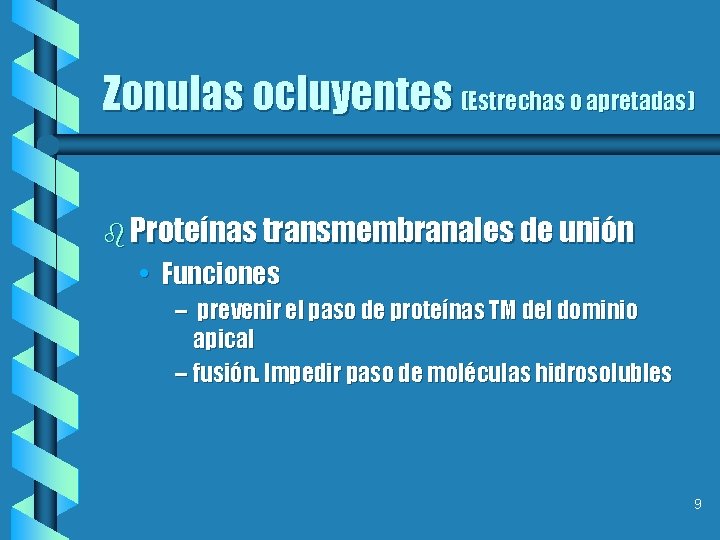 Zonulas ocluyentes (Estrechas o apretadas)

Proteínas transmembranales de unión

• Funciones

– prevenir el paso de proteínas TM del dominio apical

– fusión. Impedir paso de moléculas hidrosolubles

9